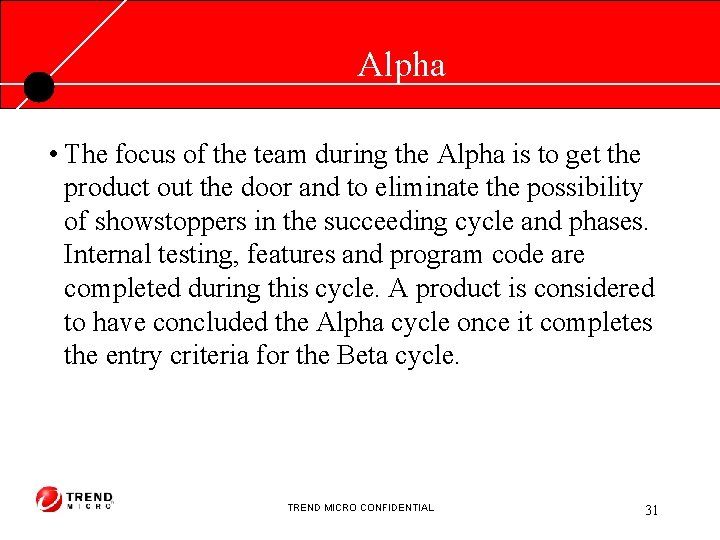 Alpha

• The focus of the team during the Alpha is to get the product out the door and to eliminate the possibility of showstoppers in the succeeding cycle and phases. Internal testing, features and program code are completed during this cycle. A product is considered to have concluded the Alpha cycle once it completes the entry criteria for the Beta cycle.

TREND MICRO

TREND MICRO CONFIDENTIAL

31